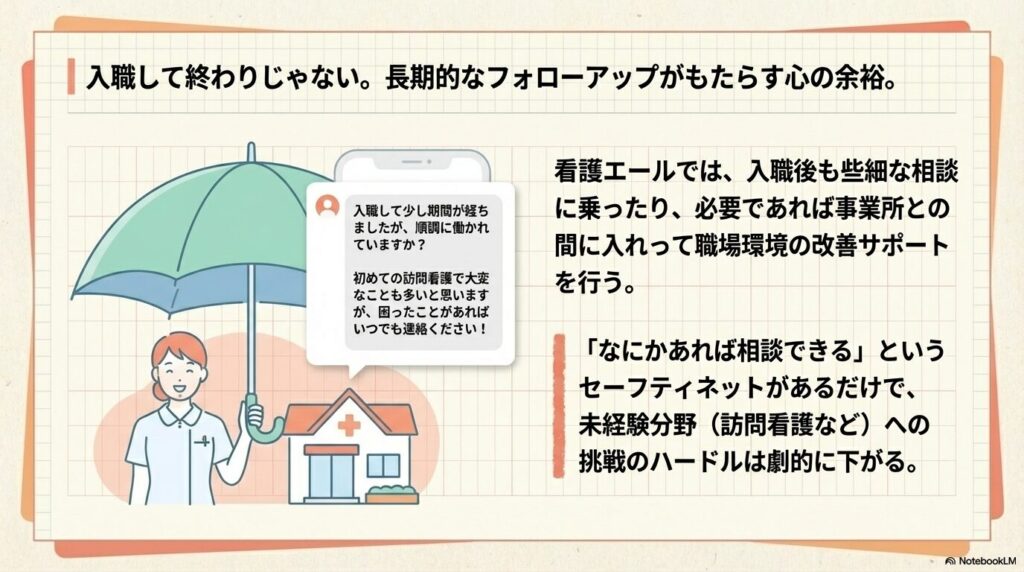 入職して終わりじゃない。長期的なフォローアップがもたらす心の余裕。

入職して少し期間が経ちましたが、順調に働かれていますか？

初めての訪問看護で大変なことも多いと思いますが、困ったことがあればいつでも連絡ください！

看護エールでは、入職後も些細な相談に乗ったり、必要であれば事業所との間に入れって職場環境の改善サポートを行う。

「なにかあれば相談できる」というセーフティネットがあるだけで、未経験分野（訪問看護など）への挑戦のハードルは劇的に下がる。

NotebookLM